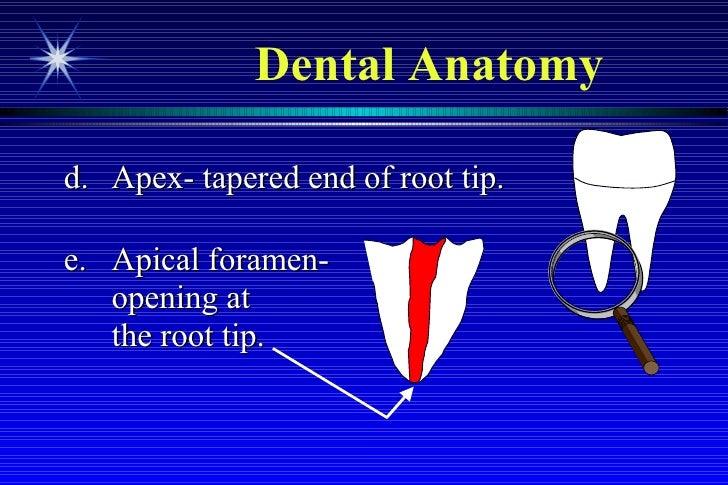 Dental Anatomy

d. Apex- tapered end of root tip.

e. Apical foramen- opening at the root tip.